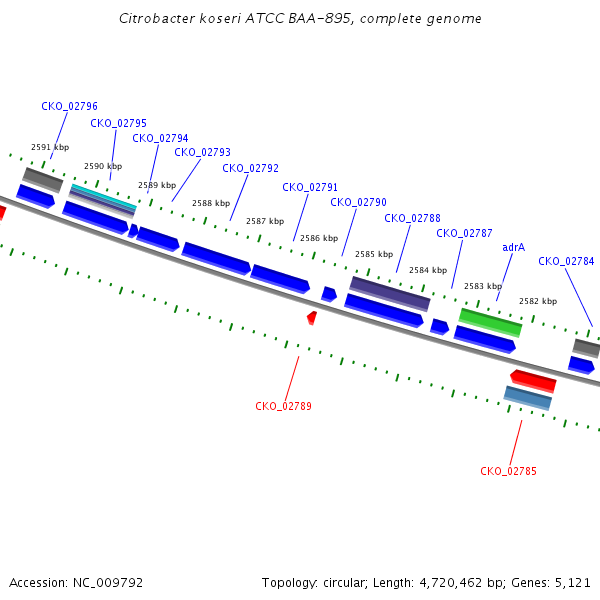 Citrobacter koseri ATCC BAA-895, complete genome

CKO_02796
CKO_02795
CKO_02794
CKO_02793
CKO_02792
CKO_02791
CKO_02790
CKO_02788
CKO_02787
adrA
CKO_02784

2591 kbp
2590 kbp
2589 kbp
2588 kbp
2587 kbp
2586 kbp
2585 kbp
2584 kbp
2583 kbp
2582 kbp

CKO_02789
CKO_02785

Accession: NC_009792

Topology: circular; Length: 4,720,462 bp; Genes: 5,121